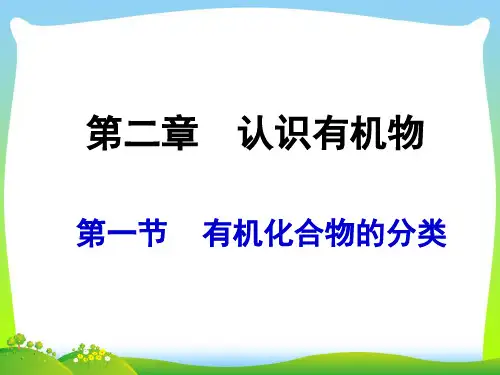 第二章　认识有机物

第一节　有机化合物的分类